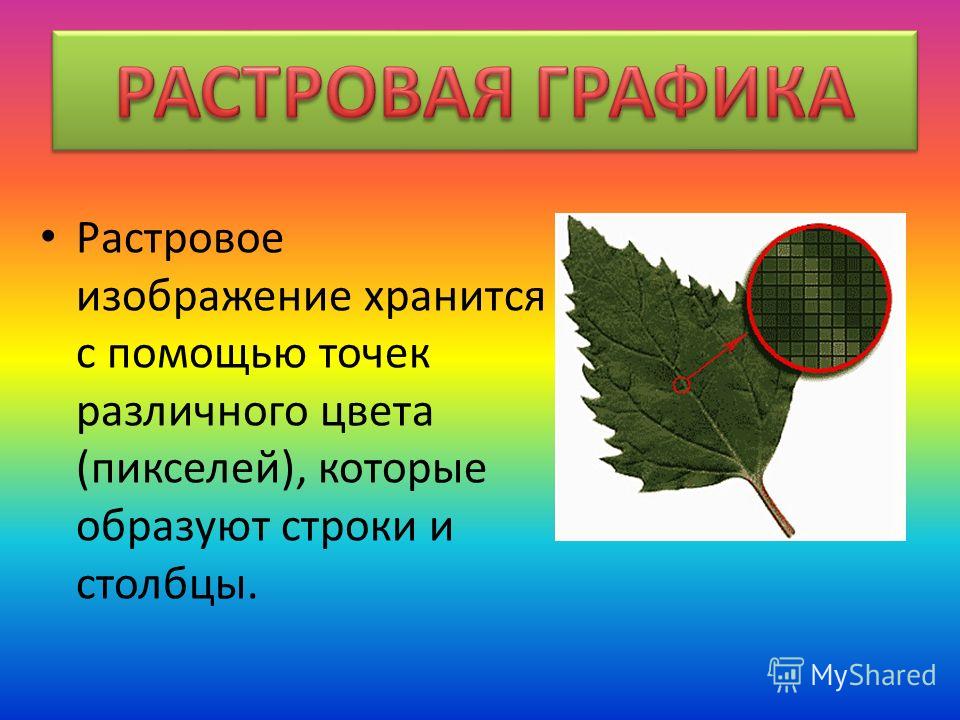 РАСТРОВАЯ ГРАФИКА

• Растровое изображение хранится с помощью точек различного цвета (пикселей), которые образуют строки и столбцы.

MyShared